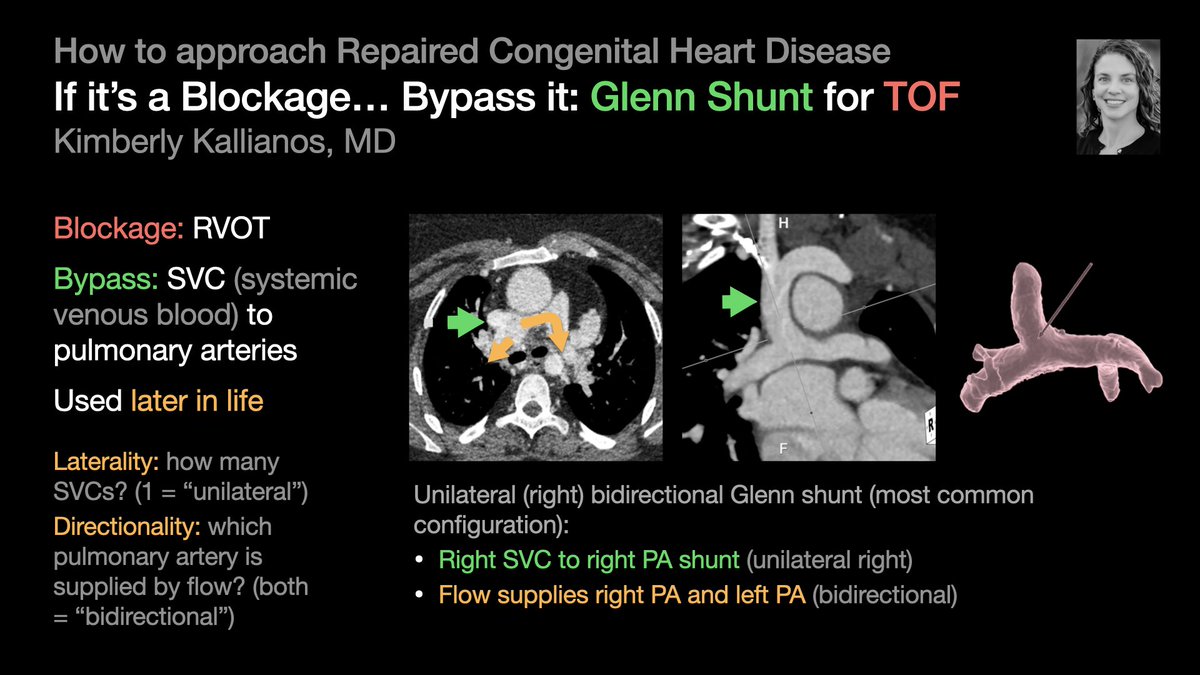 How to approach Repaired Congenital Heart Disease
If it's a Blockage… Bypass it: Glenn Shunt for TOF
Kimberly Kallianos, MD

Blockage: RVOT

Bypass: SVC (systemic venous blood) to pulmonary arteries

Used later in life

Laterality: how many SVCs? (1 = "unilateral")

Directionality: which pulmonary artery is supplied by flow? (both = "bidirectional")

H

F

R

Unilateral (right) bidirectional Glenn shunt (most common configuration):
• Right SVC to right PA shunt (unilateral right)
• Flow supplies right PA and left PA (bidirectional)